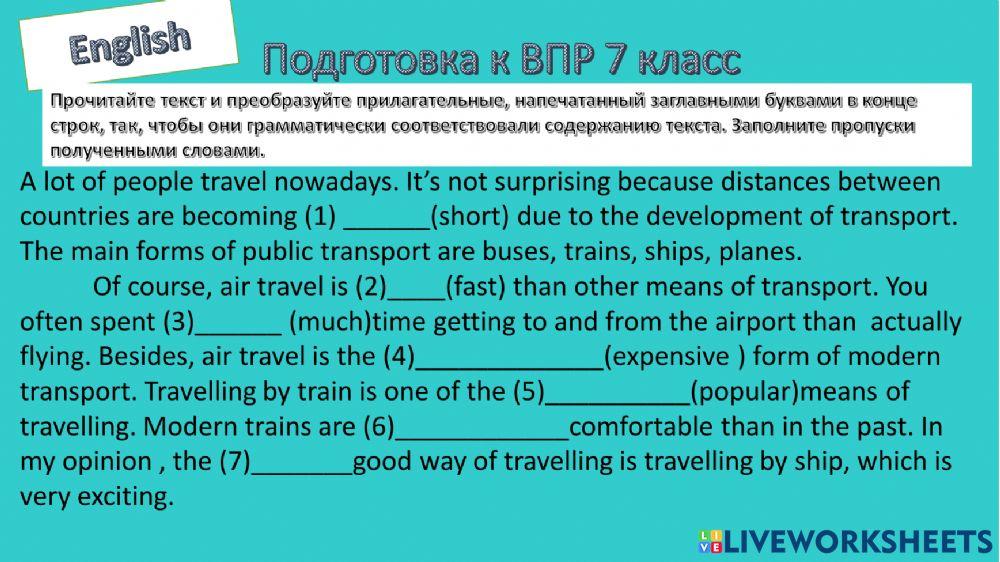 English

Подготовка к ВПР 7 класс

Прочитайте текст и преобразуйте прилагательные, напечатанный заглавными буквами в конце строк, так, чтобы они грамматически соответствовали содержанию текста. Заполните пропуски полученными словами.

A lot of people travel nowadays. It's not surprising because distances between countries are becoming (1) ______(short) due to the development of transport. The main forms of public transport are buses, trains, ships, planes.

Of course, air travel is (2)____(fast) than other means of transport. You often spent (3)______ (much)time getting to and from the airport than actually flying. Besides, air travel is the (4)_____________(expensive ) form of modern transport. Travelling by train is one of the (5)__________(popular)means of travelling. Modern trains are (6)____________comfortable than in the past. In my opinion , the (7)_______good way of travelling is travelling by ship, which is very exciting.

LIVEWORKSHEETS